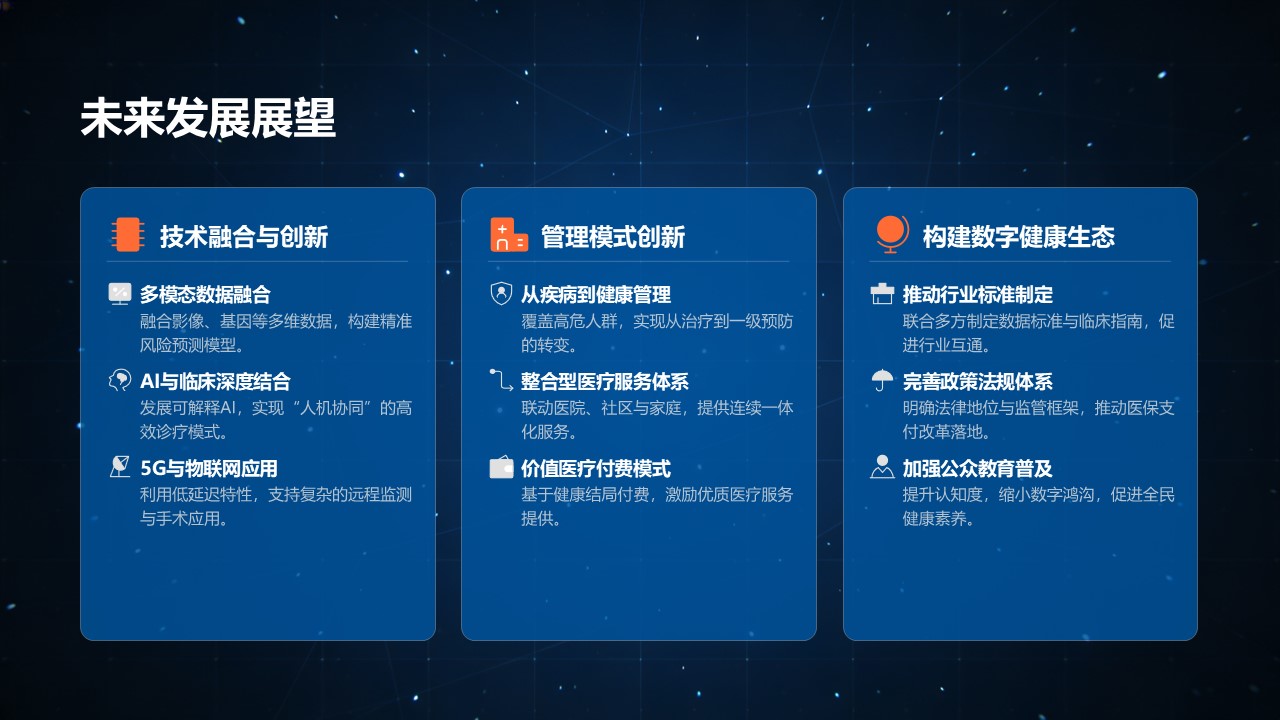 未来发展展望

技术融合与创新

多模态数据融合
融合影像、基因等多维数据，构建精准风险预测模型。

AI与临床深度结合
发展可解释AI，实现“人机协同”的高效诊疗模式。

5G与物联网应用
利用低延迟特性，支持复杂的远程监测与手术应用。

管理模式创新

从疾病到健康管理
覆盖高危人群，实现从治疗到一级预防的转变。

整合型医疗服务体系
联动医院、社区与家庭，提供连续一体化服务。

价值医疗付费模式
基于健康结局付费，激励优质医疗服务提供。

构建数字健康生态

推动行业标准制定
联合多方制定数据标准与临床指南，促进行业互通。

完善政策法规体系
明确法律地位与监管框架，推动医保支付改革落地。

加强公众教育普及
提升认知度，缩小数字鸿沟，促进全民健康素养。